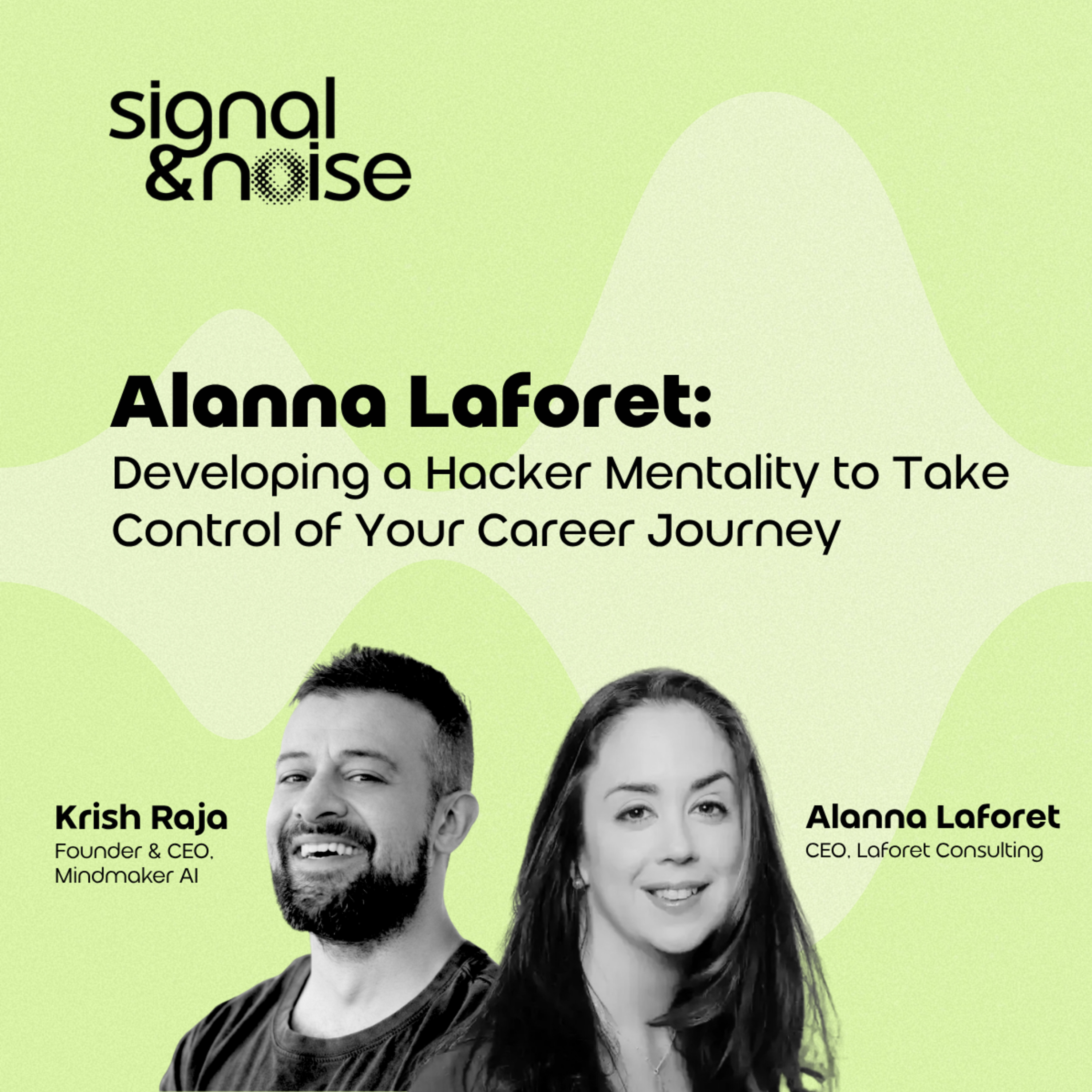 signal
&noise

Alanna Laforet:
Developing a Hacker Mentality to Take Control of Your Career Journey

Krish Raja
Founder & CEO, Mindmaker AI

Alanna Laforet
CEO, Laforet Consulting